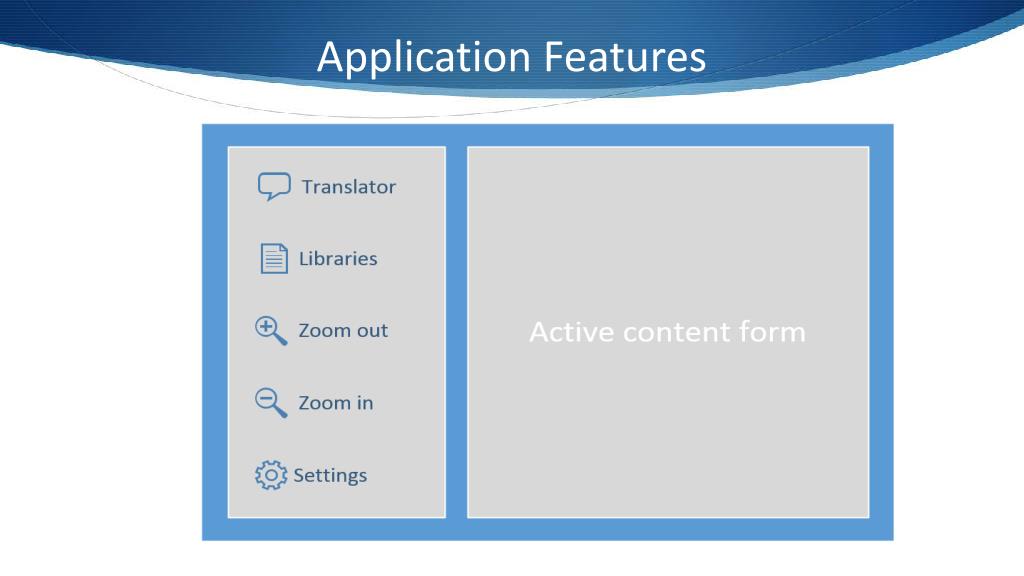 Application Features

Translator

Libraries

Zoom out

Zoom in

Settings

Active content form